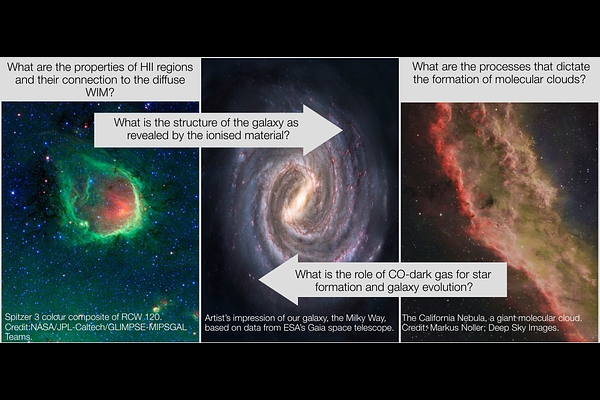 What are the properties of HII regions and their connection to the diffuse WIM?

What is the structure of the galaxy as revealed by the ionised material?

What are the processes that dictate the formation of molecular clouds?

What is the role of CO-dark gas for star formation and galaxy evolution?

Spitzer 3 colour composite of RCW 120. Credit:NASA/JPL-Caltech/GLIMPSE-MIPSGAL Teams.

Artist's impression of our galaxy, the Milky Way, based on data from ESA's Gaia space telescope.

The California Nebula, a giant molecular cloud. Credit: Markus Noller; Deep Sky Images.